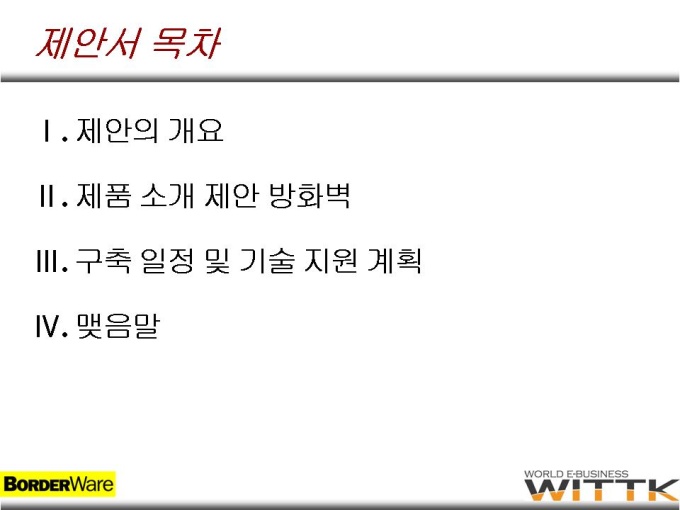 제안서 목차

Ⅰ. 제안의 개요

Ⅱ. 제품 소개 제안 방화벽

Ⅲ. 구축 일정 및 기술 지원 계획

Ⅳ. 맺음말

BORDERWare

WORLD E-BUSINESS
WITTK